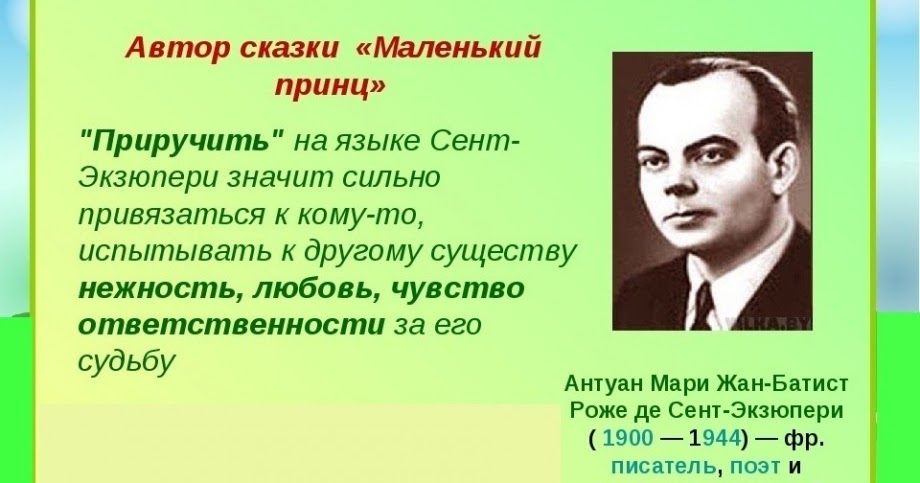 Автор сказки «Маленький принц»

"Приручить" на языке Сент-Экзюпери значит сильно привязаться к кому-то, испытывать к другому существу нежность, любовь, чувство ответственности за его судьбу

Антуан Мари Жан-Батист Роже де Сент-Экзюпери ( 1900 — 1944) — фр. писатель, поэт и